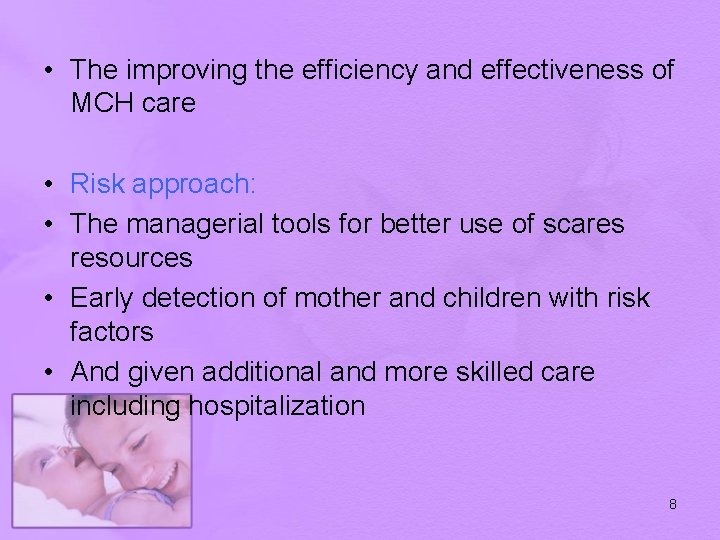 • The improving the efficiency and effectiveness of MCH care

• Risk approach:
• The managerial tools for better use of scares resources
• Early detection of mother and children with risk factors
• And given additional and more skilled care including hospitalization

8